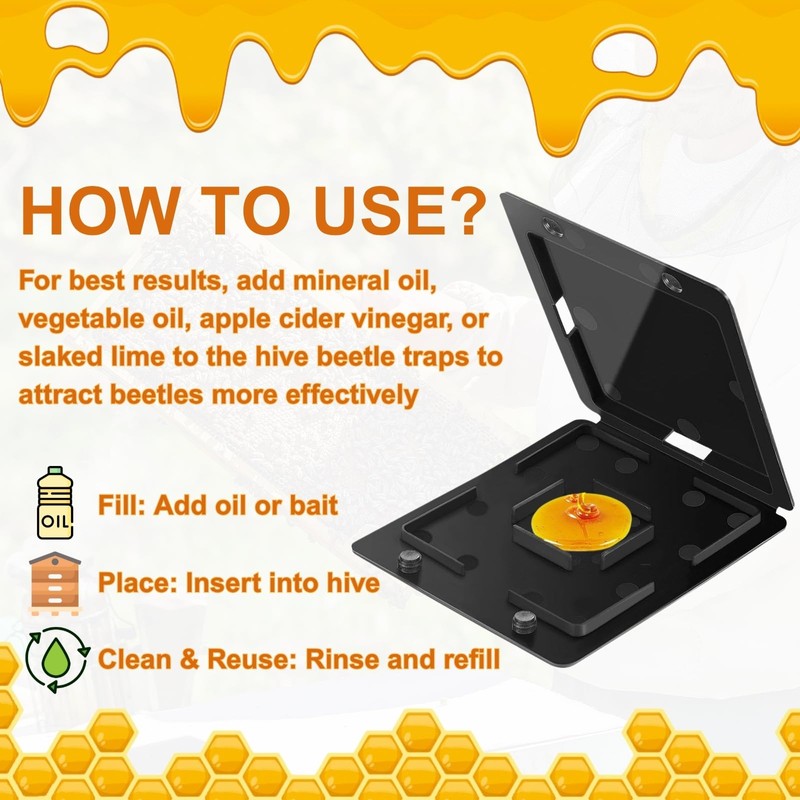 HOW TO USE?

For best results, add mineral oil, vegetable oil, apple cider vinegar, or slaked lime to the hive beetle traps to attract beetles more effectively

OIL

Fill: Add oil or bait

Place: Insert into hive

Clean & Reuse: Rinse and refill